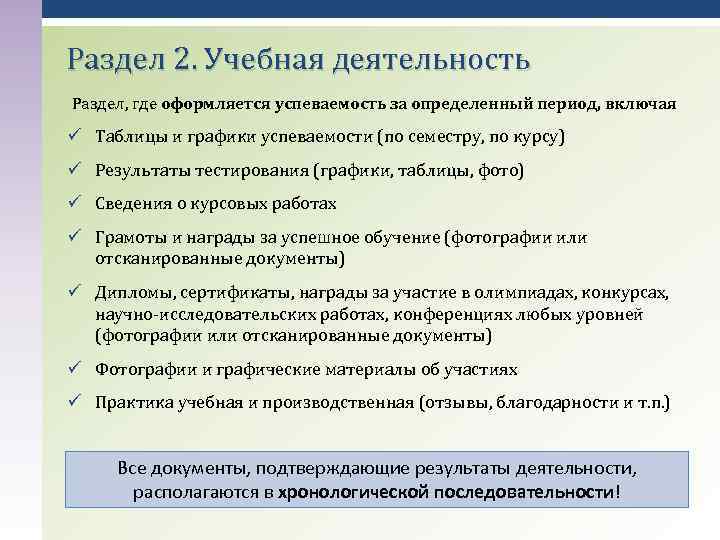 Раздел 2. Учебная деятельность

Раздел, где оформляется успеваемость за определенный период, включая

✓ Таблицы и графики успеваемости (по семестру, по курсу)
✓ Результаты тестирования (графики, таблицы, фото)
✓ Сведения о курсовых работах
✓ Грамоты и награды за успешное обучение (фотографии или отсканированные документы)
✓ Дипломы, сертификаты, награды за участие в олимпиадах, конкурсах, научно-исследовательских работах, конференциях любых уровней (фотографии или отсканированные документы)
✓ Фотографии и графические материалы об участиях
✓ Практика учебная и производственная (отзывы, благодарности и т.п.)

Все документы, подтверждающие результаты деятельности, располагаются в хронологической последовательности!